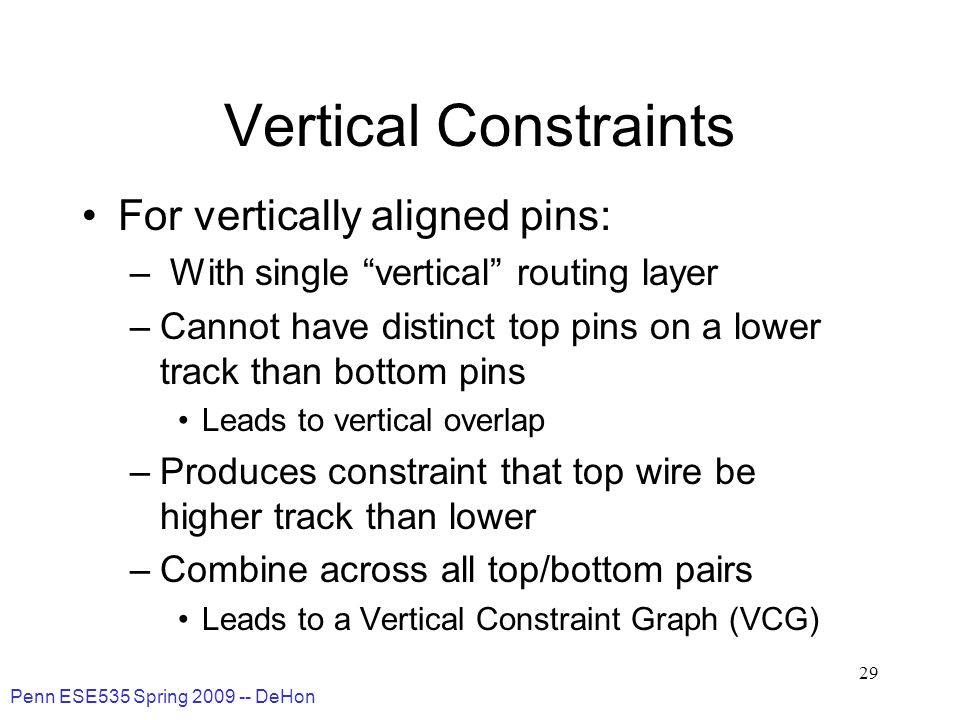 Vertical Constraints

• For vertically aligned pins:
– With single “vertical” routing layer
– Cannot have distinct top pins on a lower track than bottom pins
• Leads to vertical overlap
– Produces constraint that top wire be higher track than lower
– Combine across all top/bottom pairs
• Leads to a Vertical Constraint Graph (VCG)

29

Penn ESE535 Spring 2009 -- DeHon